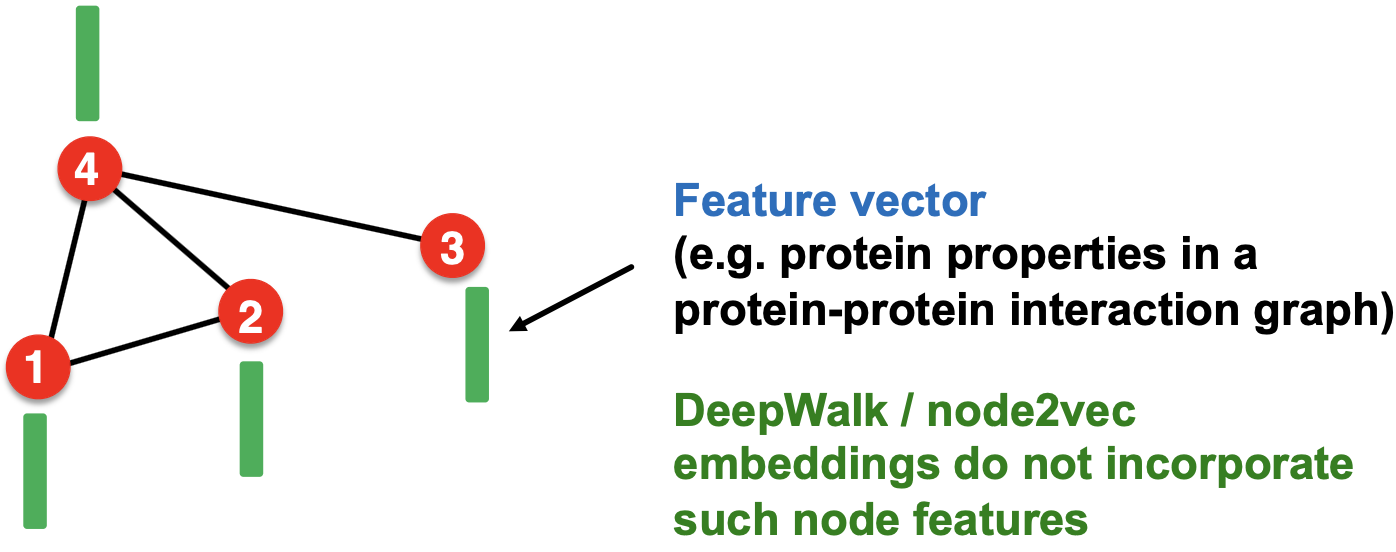 4
3
2
1

Feature vector
(e.g. protein properties in a protein-protein interaction graph)

DeepWalk / node2vec embeddings do not incorporate such node features